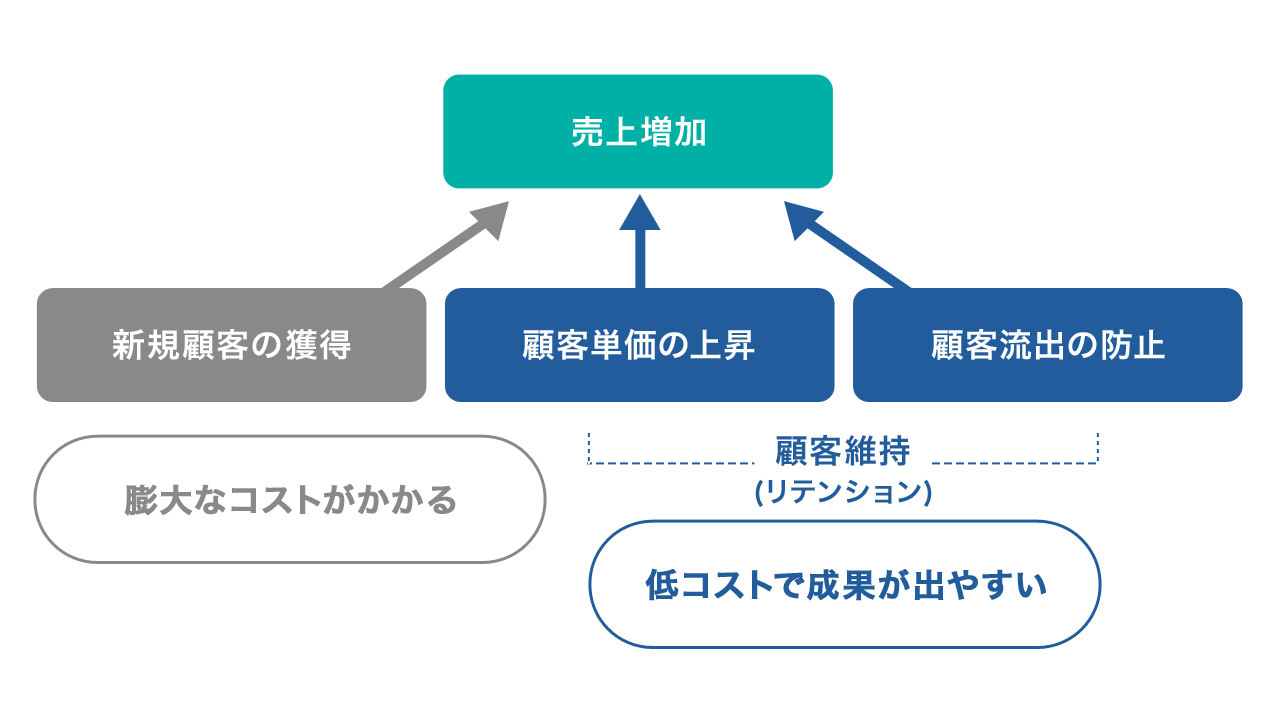 売上増加

新規顧客の獲得

顧客単価の上昇

顧客流出の防止

膨大なコストがかかる

顧客維持
(リテンション)

低コストで成果が出やすい